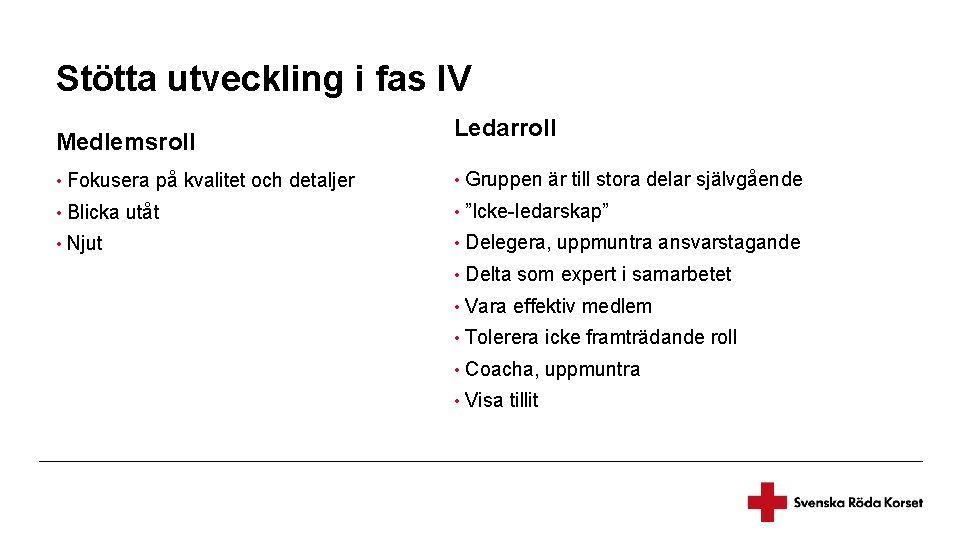 Stötta utveckling i fas IV

Medlemsroll

• Fokusera på kvalitet och detaljer
• Blicka utåt
• Njut

Ledarroll

• Gruppen är till stora delar självgående
• ”Icke-ledarskap”
• Delegera, uppmuntra ansvarstagande
• Delta som expert i samarbetet
• Vara effektiv medlem
• Tolerera icke framträdande roll
• Coacha, uppmuntra
• Visa tillit

Svenska Röda Korset